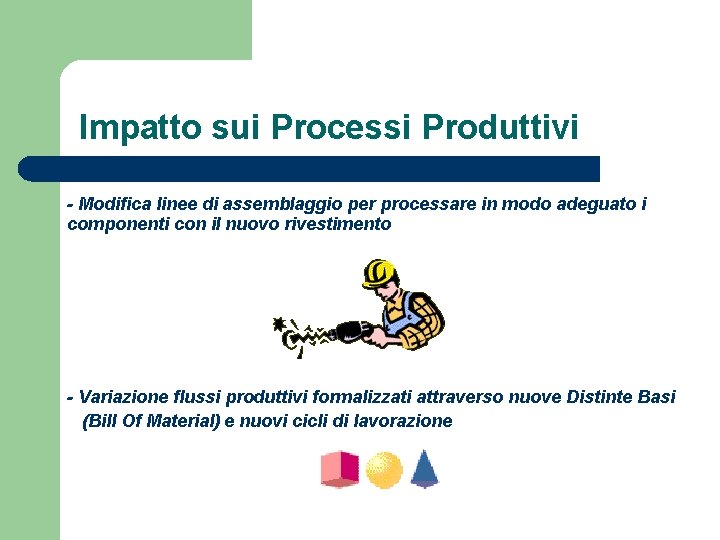 Impatto sui Processi Produttivi

- Modifica linee di assemblaggio per processare in modo adeguato i componenti con il nuovo rivestimento

- Variazione flussi produttivi formalizzati attraverso nuove Distinte Basi (Bill Of Material) e nuovi cicli di lavorazione